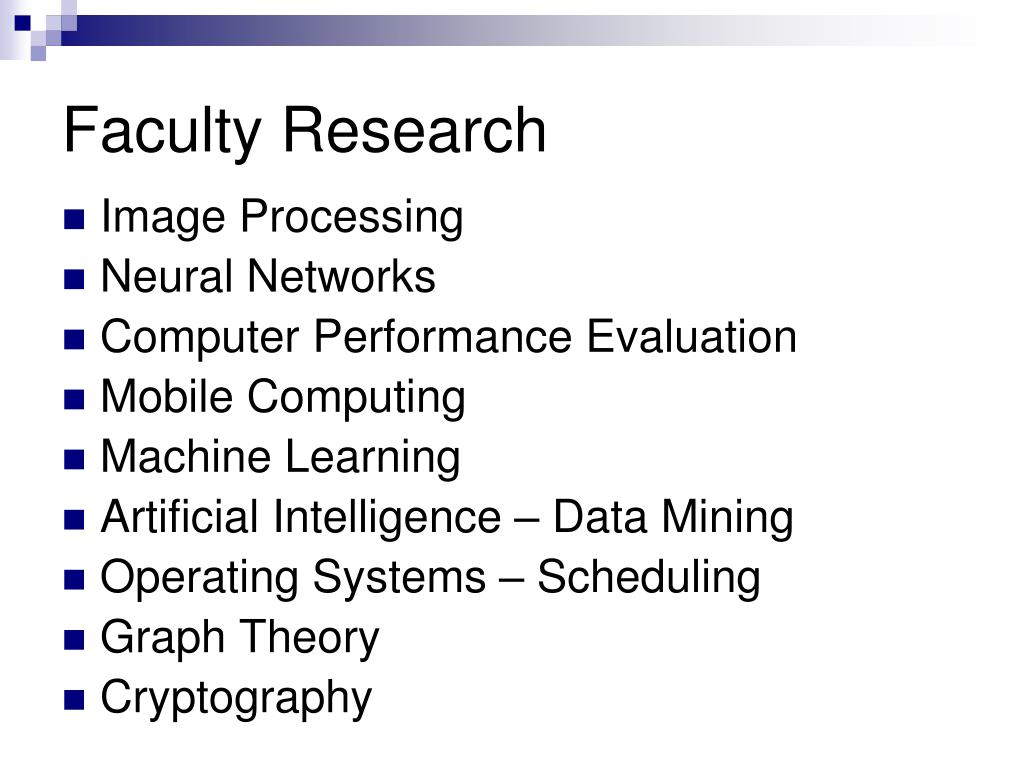 Faculty Research

- Image Processing
- Neural Networks
- Computer Performance Evaluation
- Mobile Computing
- Machine Learning
- Artificial Intelligence – Data Mining
- Operating Systems – Scheduling
- Graph Theory
- Cryptography